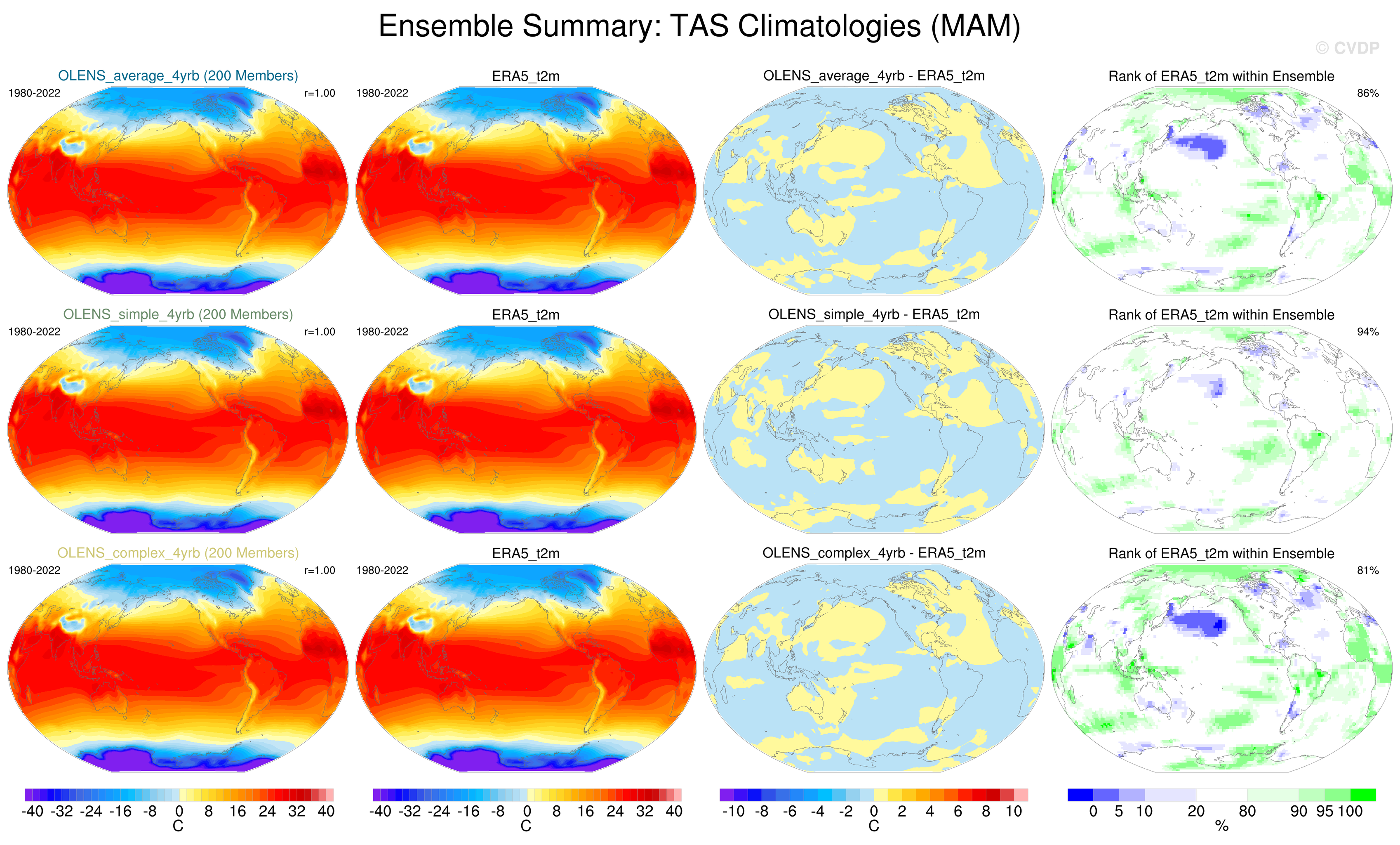 Ensemble Summary: TAS Climatologies (MAM)

© CVDP

OLENS_average_4yrb (200 Members)
1980-2022
r=1.00

ERA5_t2m
1980-2022

OLENS_average_4yrb - ERA5_t2m

Rank of ERA5_t2m within Ensemble
86%

OLENS_simple_4yrb (200 Members)
1980-2022
r=1.00

ERA5_t2m
1980-2022

OLENS_simple_4yrb - ERA5_t2m

Rank of ERA5_t2m within Ensemble
94%

OLENS_complex_4yrb (200 Members)
1980-2022
r=1.00

ERA5_t2m
1980-2022

OLENS_complex_4yrb - ERA5_t2m

Rank of ERA5_t2m within Ensemble
81%

-40 -32 -24 -16 -8 0 8 16 24 32 40
C

-40 -32 -24 -16 -8 0 8 16 24 32 40
C

-10 -8 -6 -4 -2 0 2 4 6 8 10
C

0 5 10 20 80 90 95 100
%